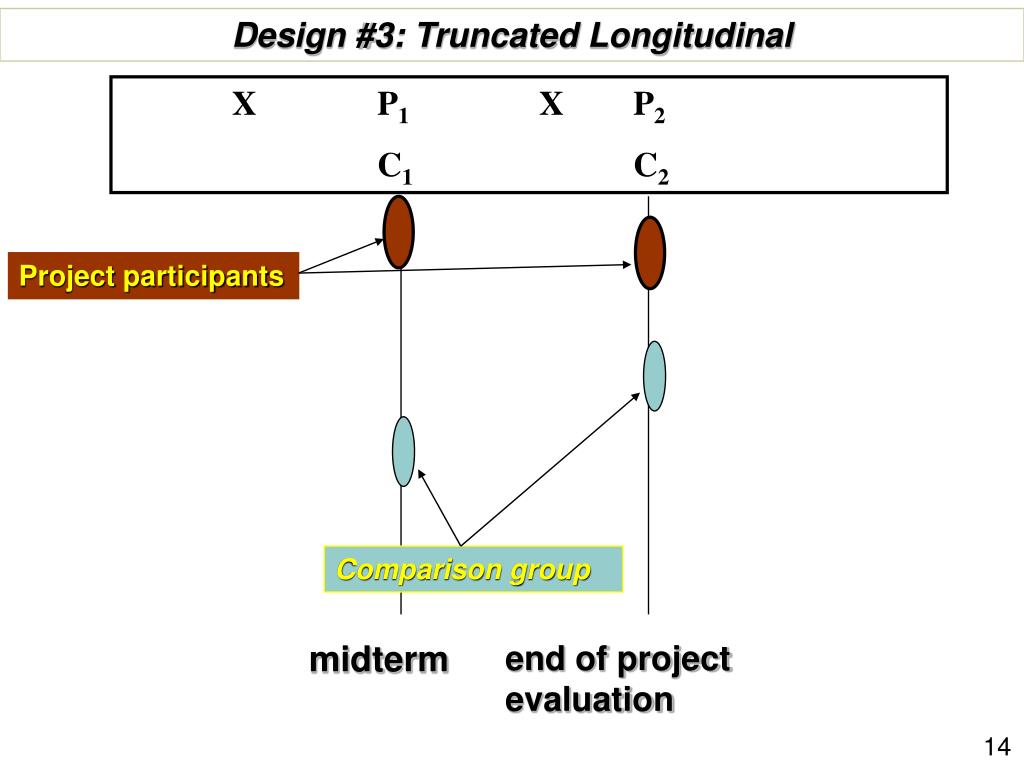 Design #3: Truncated Longitudinal

X $P_1$ X $P_2$

$C_1$ $C_2$

Project participants

Comparison group

midterm

end of project evaluation

14